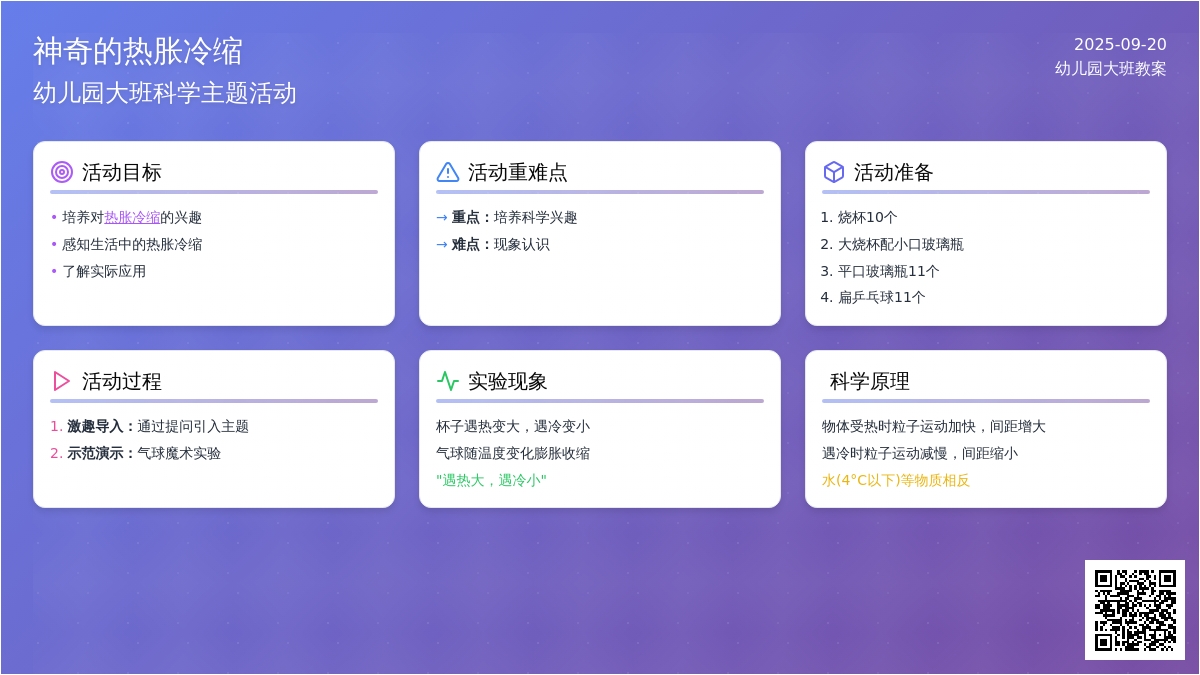 神奇的热胀冷缩
幼儿园大班科学主题活动

2025-09-20
幼儿园大班教案

活动目标
• 培养对热胀冷缩的兴趣
• 感知生活中的热胀冷缩
• 了解实际应用

活动重难点
→ 重点：培养科学兴趣
→ 难点：现象认识

活动准备
1. 烧杯10个
2. 大烧杯配小口玻璃瓶
3. 平口玻璃瓶11个
4. 扁乒乓球11个

活动过程
1. 激趣导入：通过提问引入主题
2. 示范演示：气球魔术实验

实验现象
杯子遇热变大，遇冷变小
气球随温度变化膨胀收缩
"遇热大，遇冷小"

科学原理
物体受热时粒子运动加快，间距增大
遇冷时粒子运动减慢，间距缩小
水(4°C以下)等物质相反